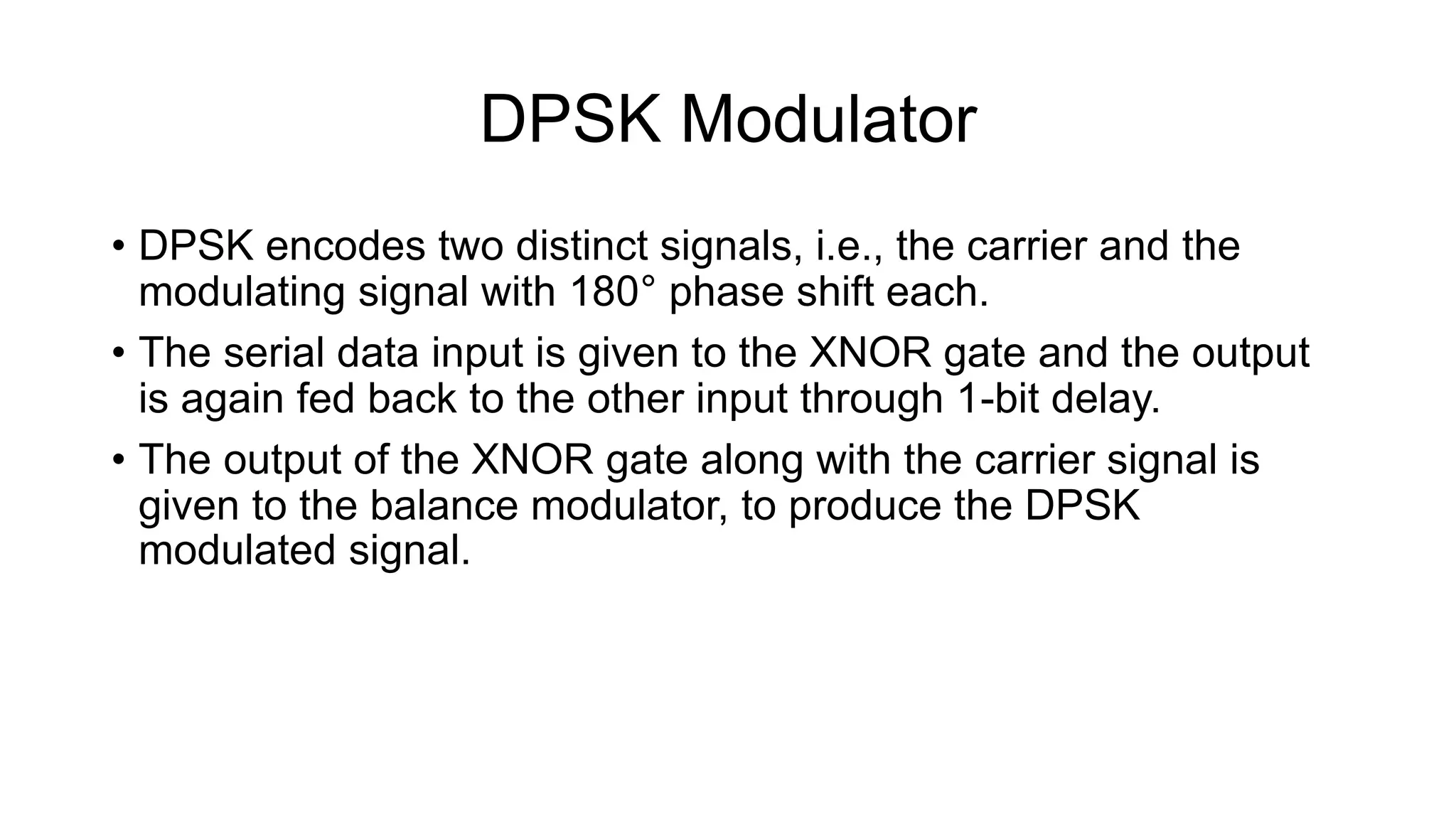 DPSK Modulator

• DPSK encodes two distinct signals, i.e., the carrier and the modulating signal with 180° phase shift each.

• The serial data input is given to the XNOR gate and the output is again fed back to the other input through 1-bit delay.

• The output of the XNOR gate along with the carrier signal is given to the balance modulator, to produce the DPSK modulated signal.